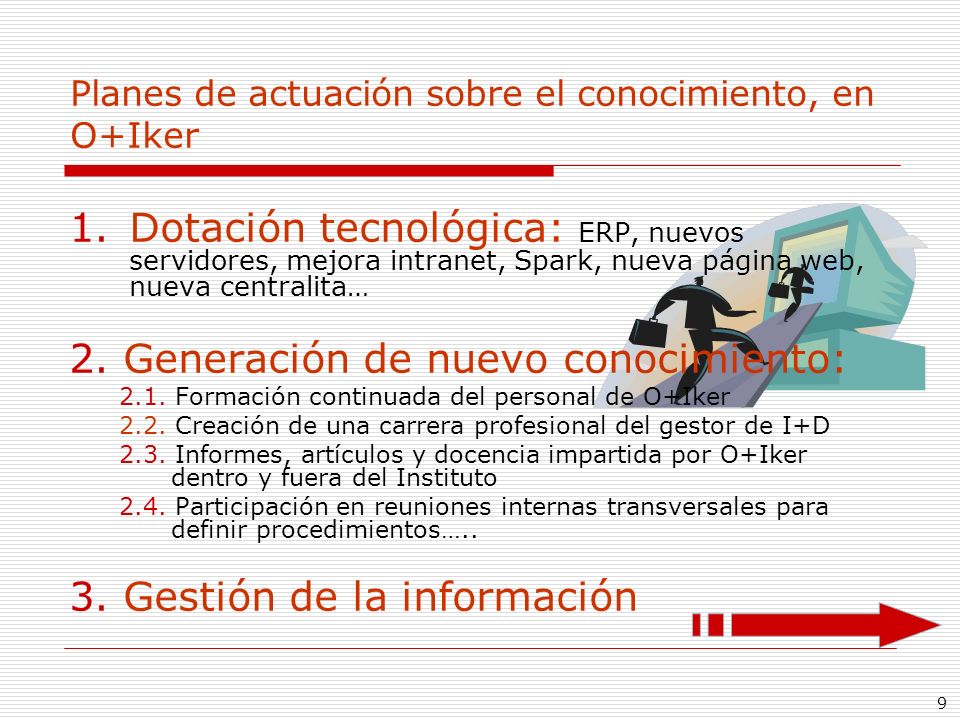 Planes de actuación sobre el conocimiento, en O+Iker

1. Dotación tecnológica: ERP, nuevos servidores, mejora intranet, Spark, nueva página web, nueva centralita…

2. Generación de nuevo conocimiento:
2.1. Formación continuada del personal de O+Iker
2.2. Creación de una carrera profesional del gestor de I+D
2.3. Informes, artículos y docencia impartida por O+Iker dentro y fuera del Instituto
2.4. Participación en reuniones internas transversales para definir procedimientos…..

3. Gestión de la información

9